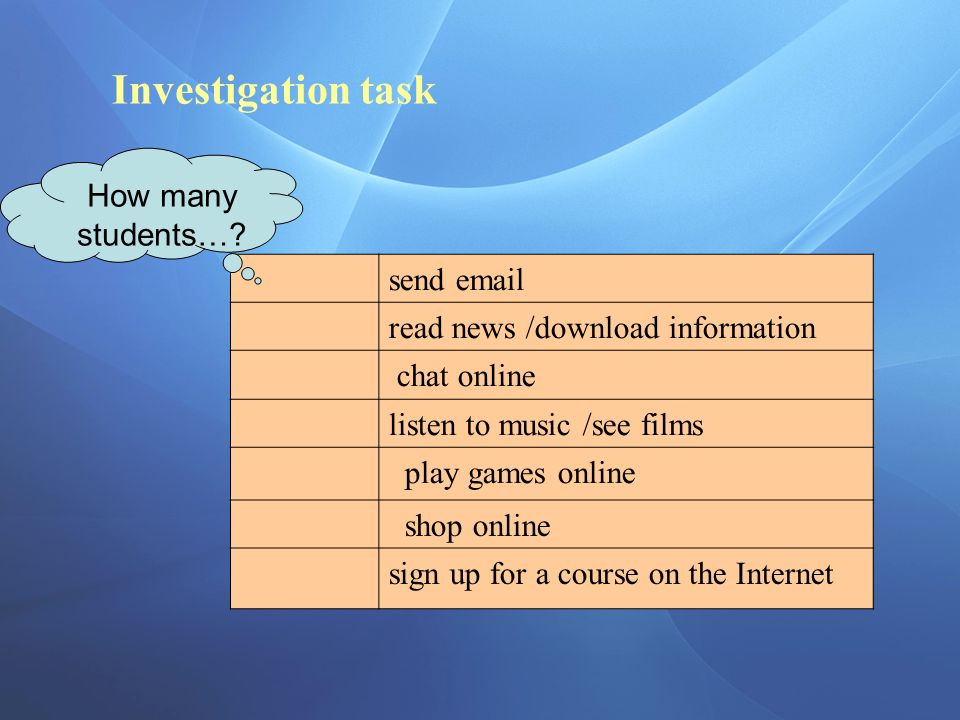 Investigation task

How many students…?

| | |
|---|---|
| | send email |
| | read news /download information |
| | chat online |
| | listen to music /see films |
| | play games online |
| | shop online |
| | sign up for a course on the Internet |